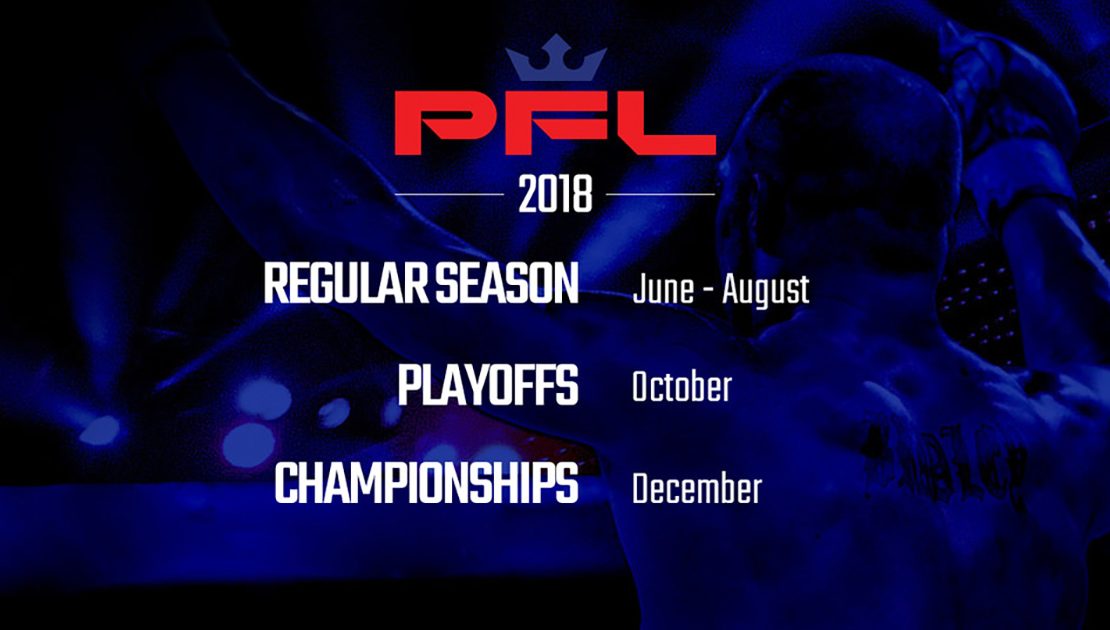 PFL

2018

REGULAR SEASON June - August

PLAYOFFS October

CHAMPIONSHIPS December